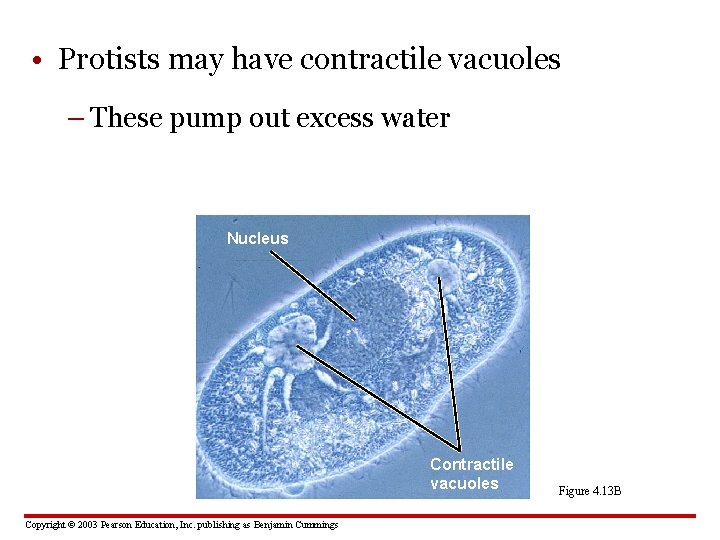 • Protists may have contractile vacuoles

– These pump out excess water

Nucleus

Contractile vacuoles

Figure 4.13B

Copyright © 2003 Pearson Education, Inc. publishing as Benjamin Cummings